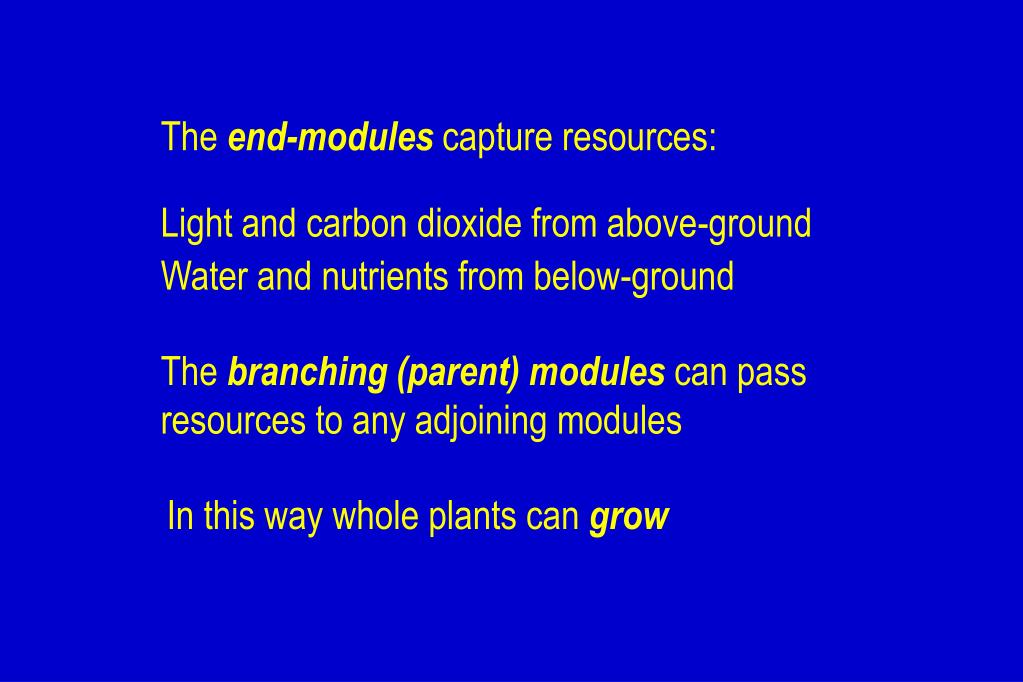 The end-modules capture resources:

Light and carbon dioxide from above-ground
Water and nutrients from below-ground

The branching (parent) modules can pass resources to any adjoining modules

In this way whole plants can grow